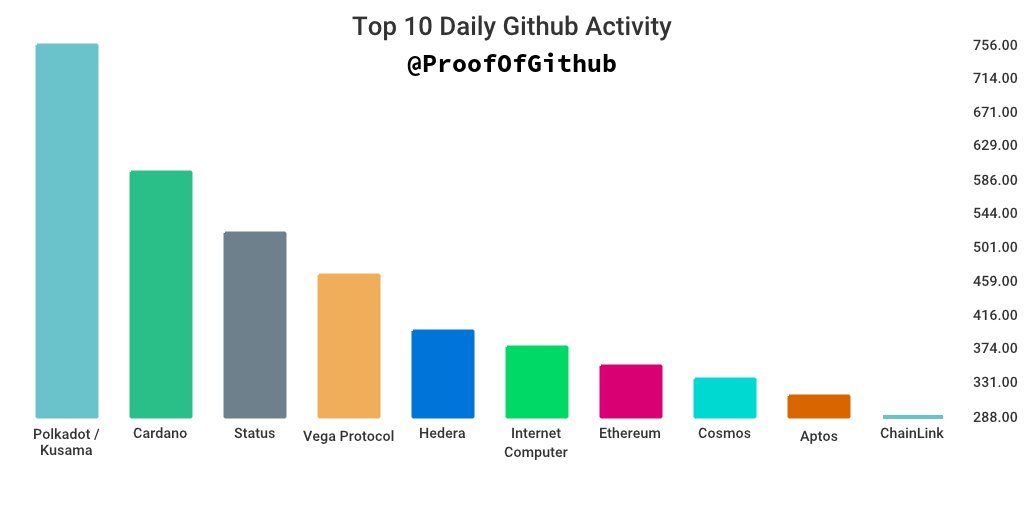 Top 10 Daily Github Activity
@ProofOfGithub

756.00
714.00
671.00
629.00
586.00
544.00
501.00
459.00
416.00
374.00
331.00
288.00

Polkadot / Kusama
Cardano
Status
Vega Protocol
Hedera
Internet Computer
Ethereum
Cosmos
Aptos
ChainLink